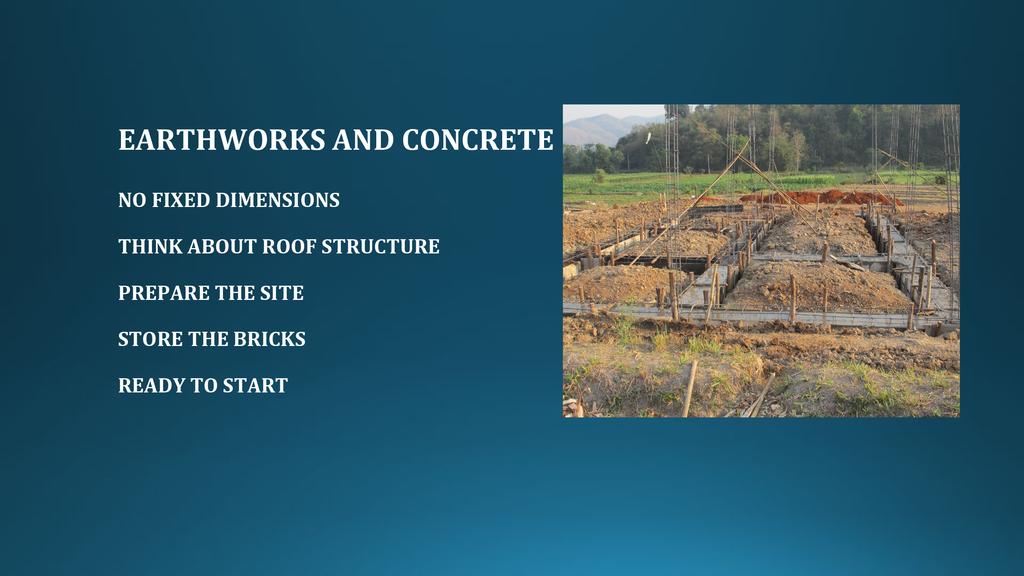 EARTHWORKS AND CONCRETE

NO FIXED DIMENSIONS

THINK ABOUT ROOF STRUCTURE

PREPARE THE SITE

STORE THE BRICKS

READY TO START